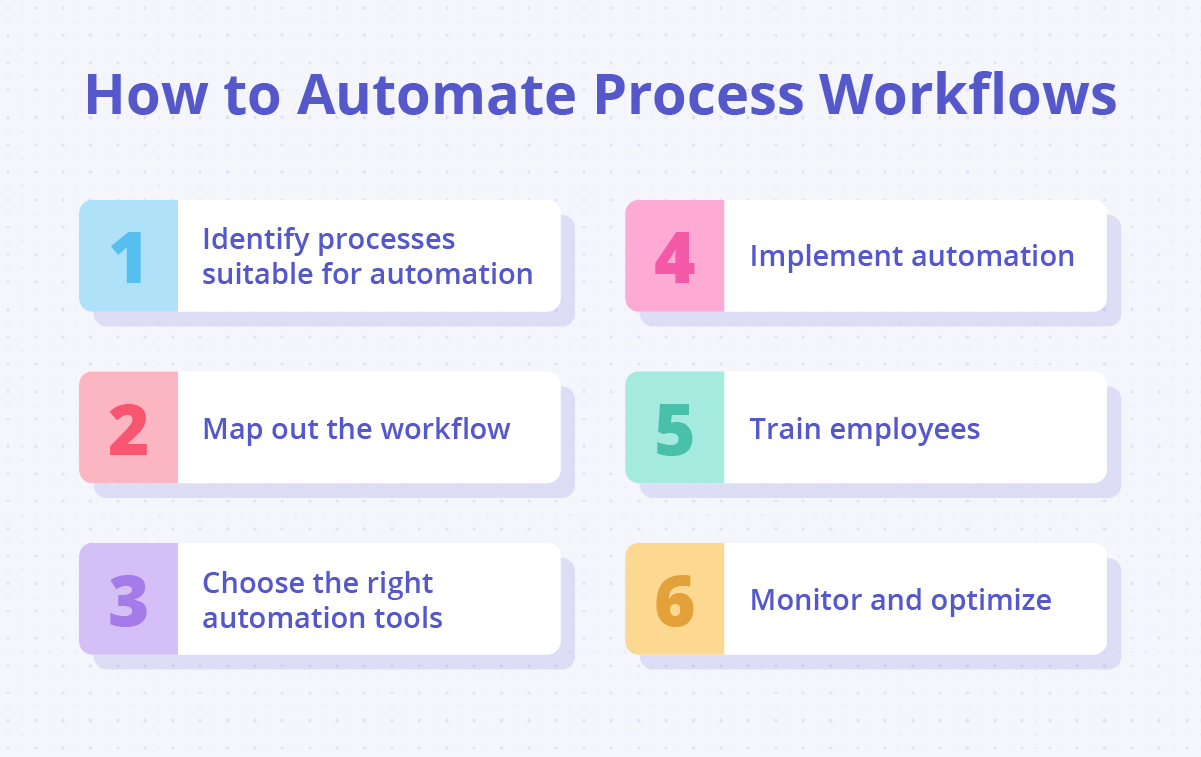 How to Automate Process Workflows

1 Identify processes suitable for automation

2 Map out the workflow

3 Choose the right automation tools

4 Implement automation

5 Train employees

6 Monitor and optimize